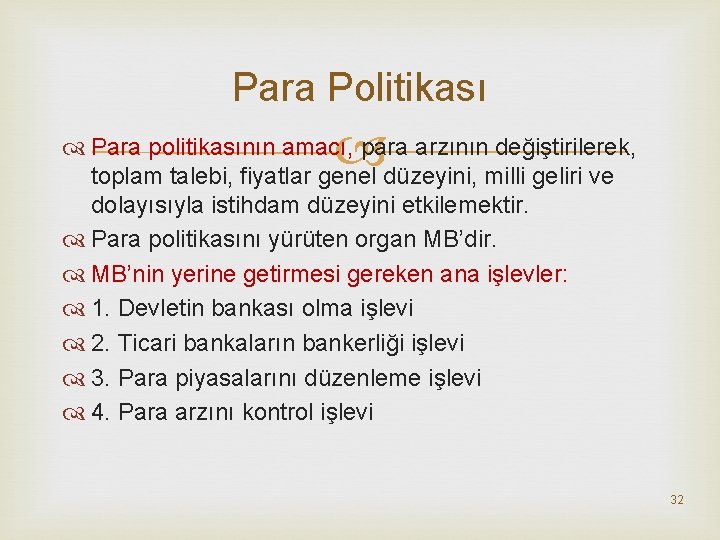 Para Politikası

Para politikasının amacı, para arzının değiştirilerek, toplam talebi, fiyatlar genel düzeyini, milli geliri ve dolayısıyla istihdam düzeyini etkilemektir.

Para politikasını yürüten organ MB'dir.

MB'nin yerine getirmesi gereken ana işlevler:

1. Devletin bankası olma işlevi

2. Ticari bankaların bankerliği işlevi

3. Para piyasalarını düzenleme işlevi

4. Para arzını kontrol işlevi

32